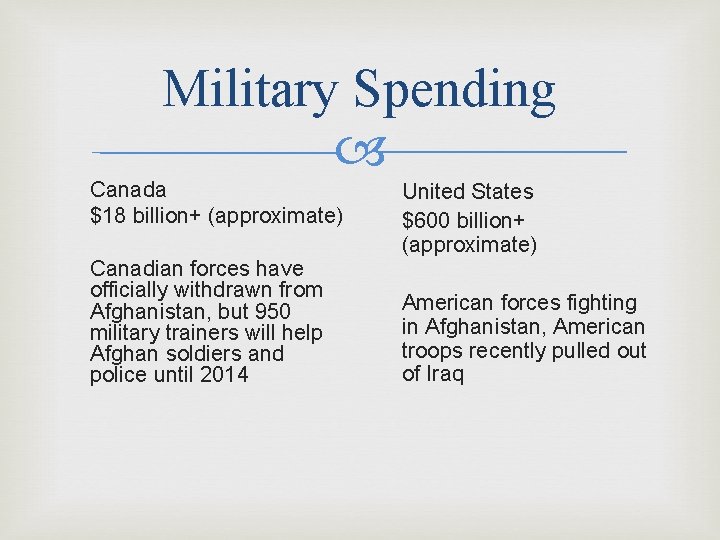 Military Spending

Canada
\$18 billion+ (approximate)

Canadian forces have officially withdrawn from Afghanistan, but 950 military trainers will help Afghan soldiers and police until 2014

United States
\$600 billion+ (approximate)

American forces fighting in Afghanistan, American troops recently pulled out of Iraq